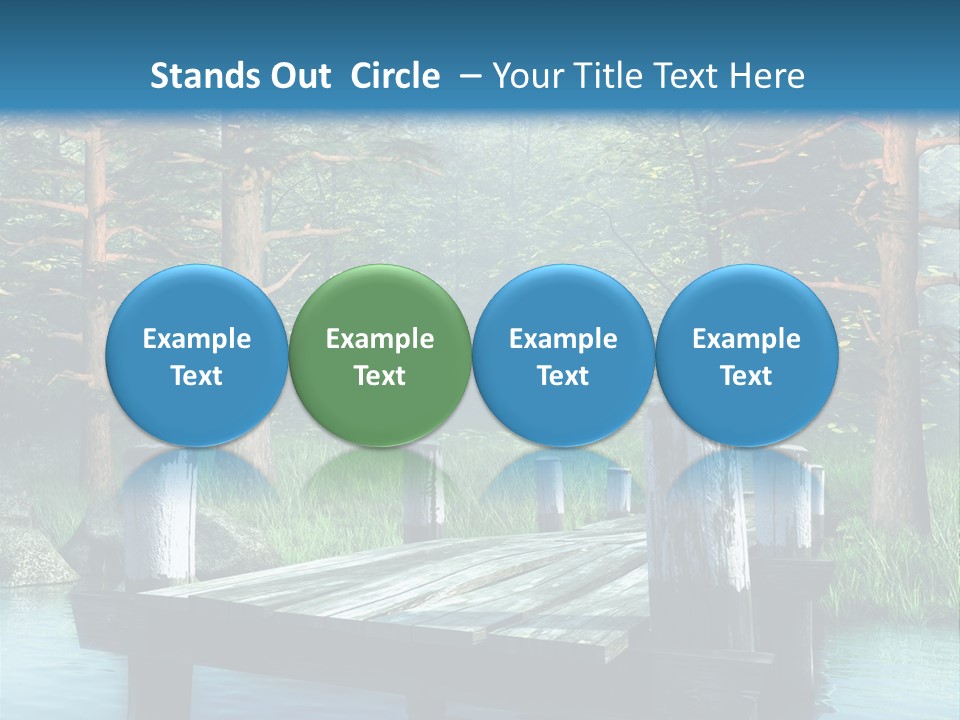 Stands Out Circle – Your Title Text Here

Example Text

Example Text

Example Text

Example Text